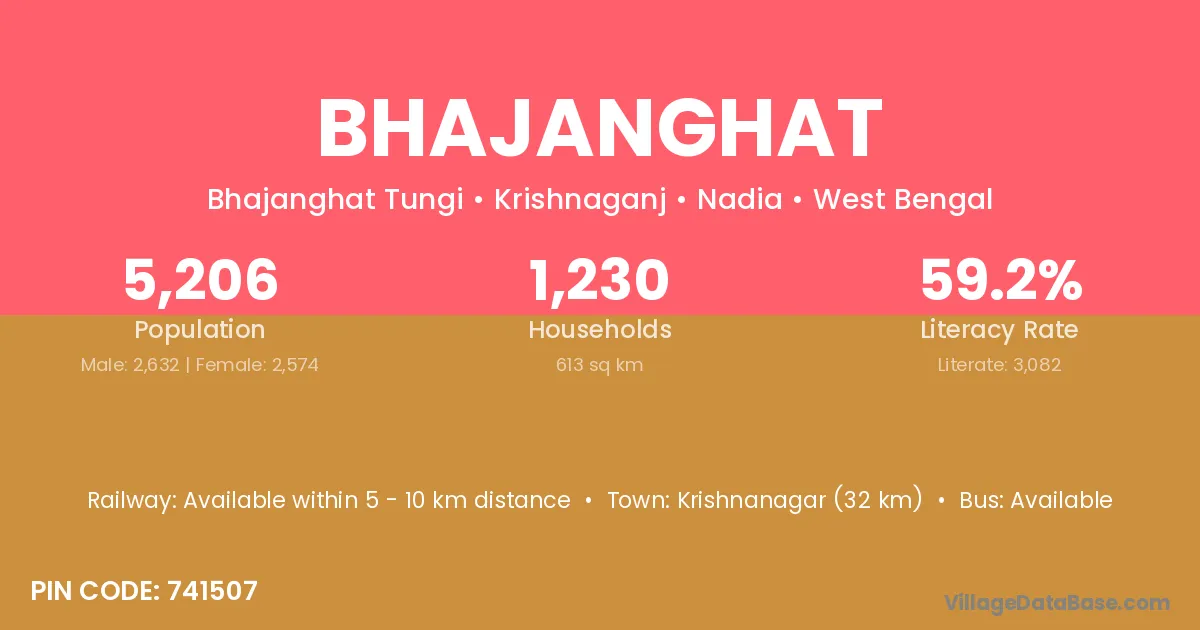 BHAJANGHAT

Bhajanghat Tungi • Krishnaganj • Nadia • West Bengal

5,206
Population
Male: 2,632 | Female: 2,574

1,230
Households
613 sq km

59.2%
Literacy Rate
Literate: 3,082

Railway: Available within 5 - 10 km distance • Town: Krishnanagar (32 km) • Bus: Available

PIN CODE: 741507

VillageDataBase.com